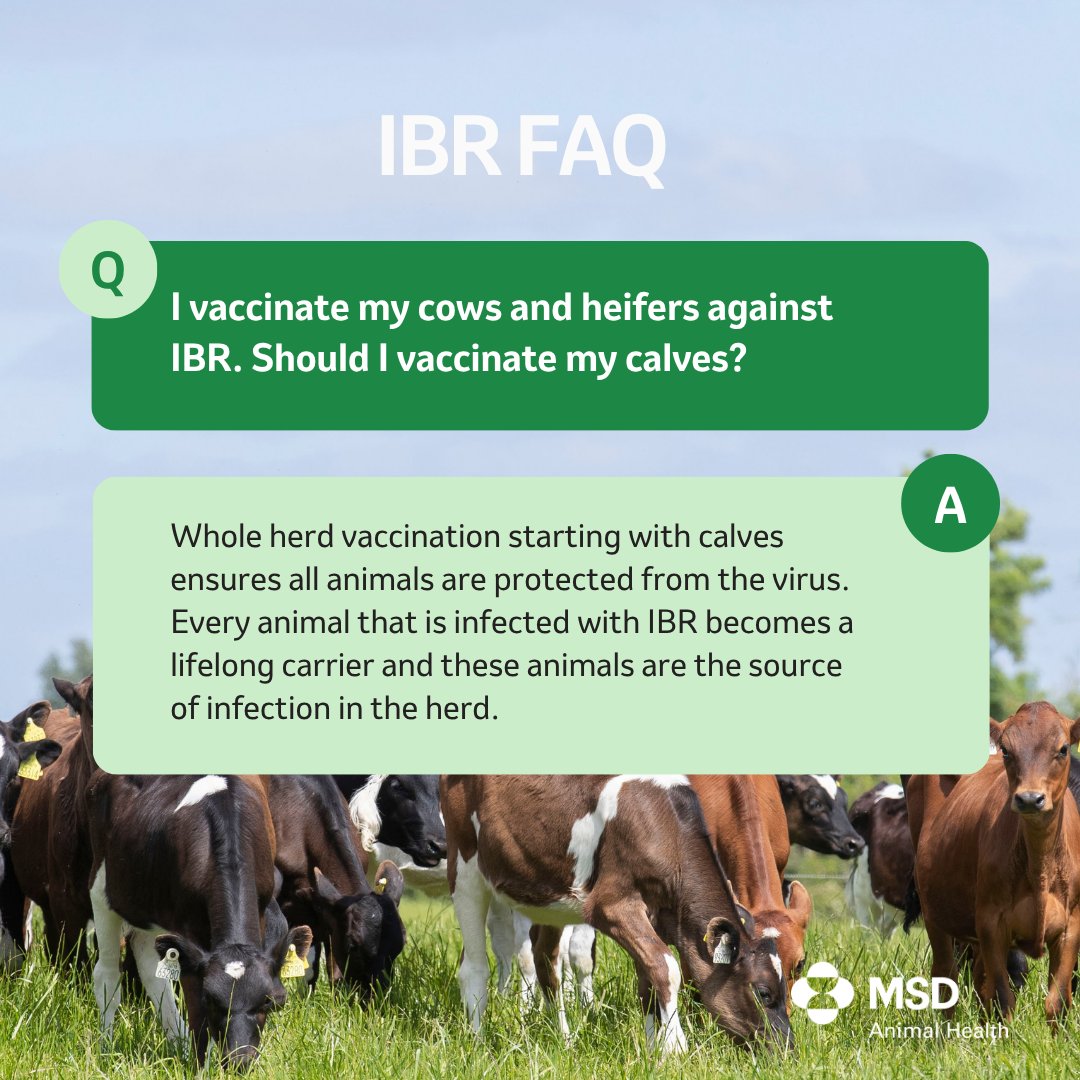 IBR FAQ

Q

I vaccinate my cows and heifers against IBR. Should I vaccinate my calves?

A

Whole herd vaccination starting with calves ensures all animals are protected from the virus. Every animal that is infected with IBR becomes a lifelong carrier and these animals are the source of infection in the herd.

MSD
Animal Health